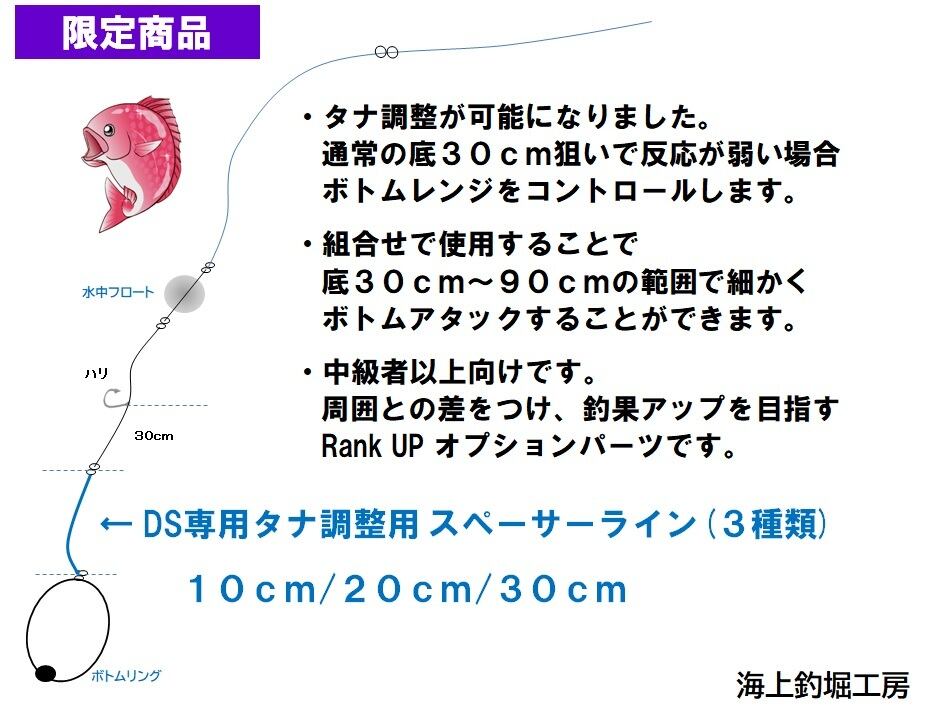 限定商品

・タナ調整が可能になりました。
通常の底３０ｃｍ狙いで反応が弱い場合
ボトムレンジをコントロールします。

・組合せで使用することで
底３０ｃｍ～９０ｃｍの範囲で細かく
ボトムアタックすることができます。

・中級者以上向けです。
周囲との差をつけ、釣果アップを目指す
Rank UP オプションパーツです。

水中フロート
ハリ
30cm

← DS専用タナ調整用 スペーサーライン（３種類）
１０ｃｍ/２０ｃｍ/３０ｃｍ

ボトムリング

海上釣堀工房